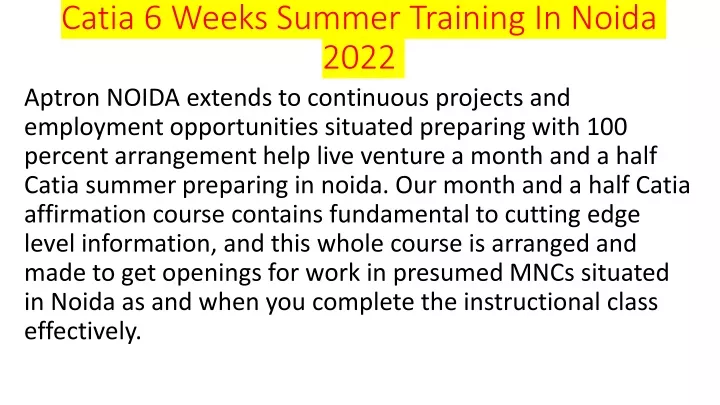 Catia 6 Weeks Summer Training In Noida 2022

Aptron NOIDA extends to continuous projects and employment opportunities situated preparing with 100 percent arrangement help live venture a month and a half Catia summer preparing in noida. Our month and a half Catia affirmation course contains fundamental to cutting edge level information, and this whole course is arranged and made to get openings for work in presumed MNCs situated in Noida as and when you complete the instructional class effectively.